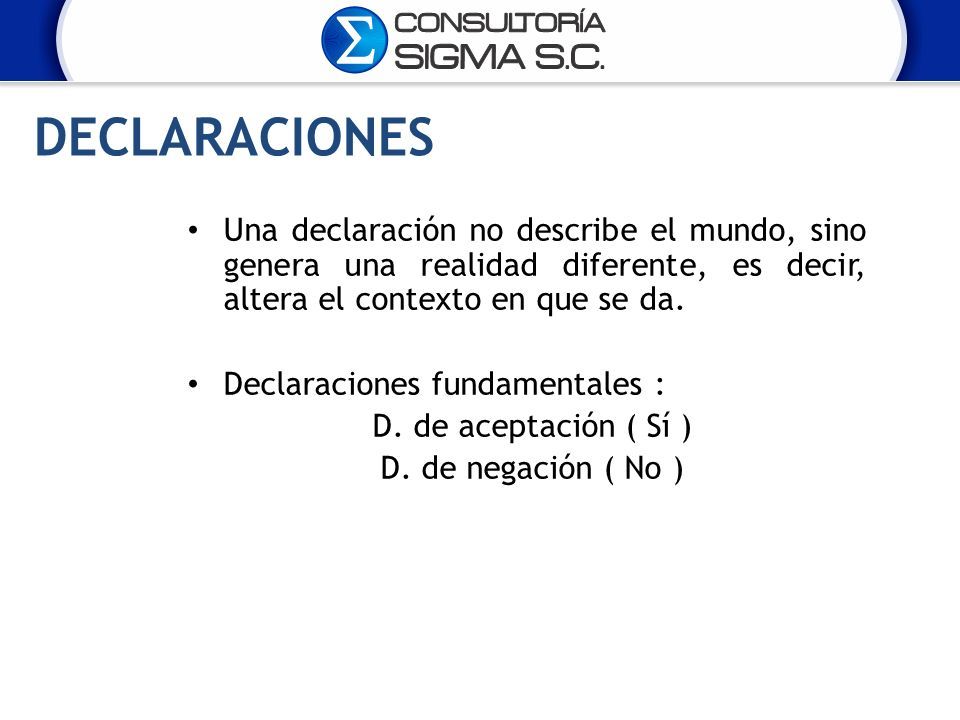 CONSULTORÍA SIGMA S.C.

DECLARACIONES

• Una declaración no describe el mundo, sino genera una realidad diferente, es decir, altera el contexto en que se da.

• Declaraciones fundamentales :
D. de aceptación ( Sí )
D. de negación ( No )